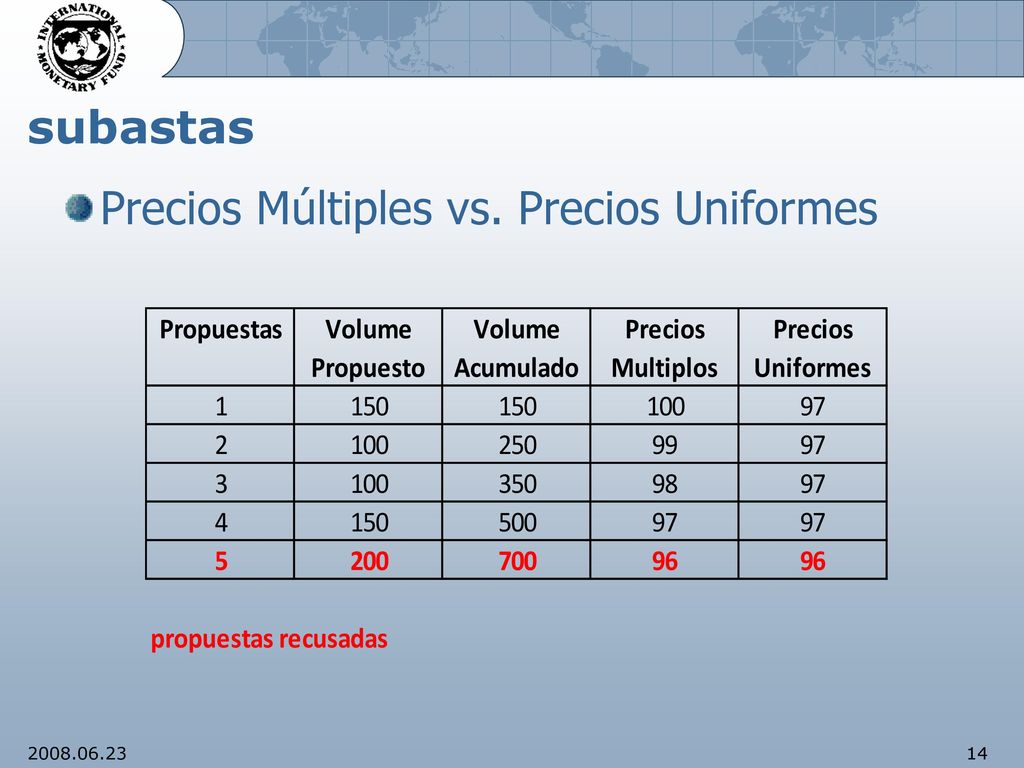 INTERNATIONAL MONETARY FUND

subastas

Precios Múltiples vs. Precios Uniformes

| Propuestas | Volume Propuesto | Volume Acumulado | Precios Multiplos | Precios Uniformes |
|---|---|---|---|---|
| 1 | 150 | 150 | 100 | 97 |
| 2 | 100 | 250 | 99 | 97 |
| 3 | 100 | 350 | 98 | 97 |
| 4 | 150 | 500 | 97 | 97 |
| 5 | 200 | 700 | 96 | 96 |

propuestas recusadas

2008.06.23

14